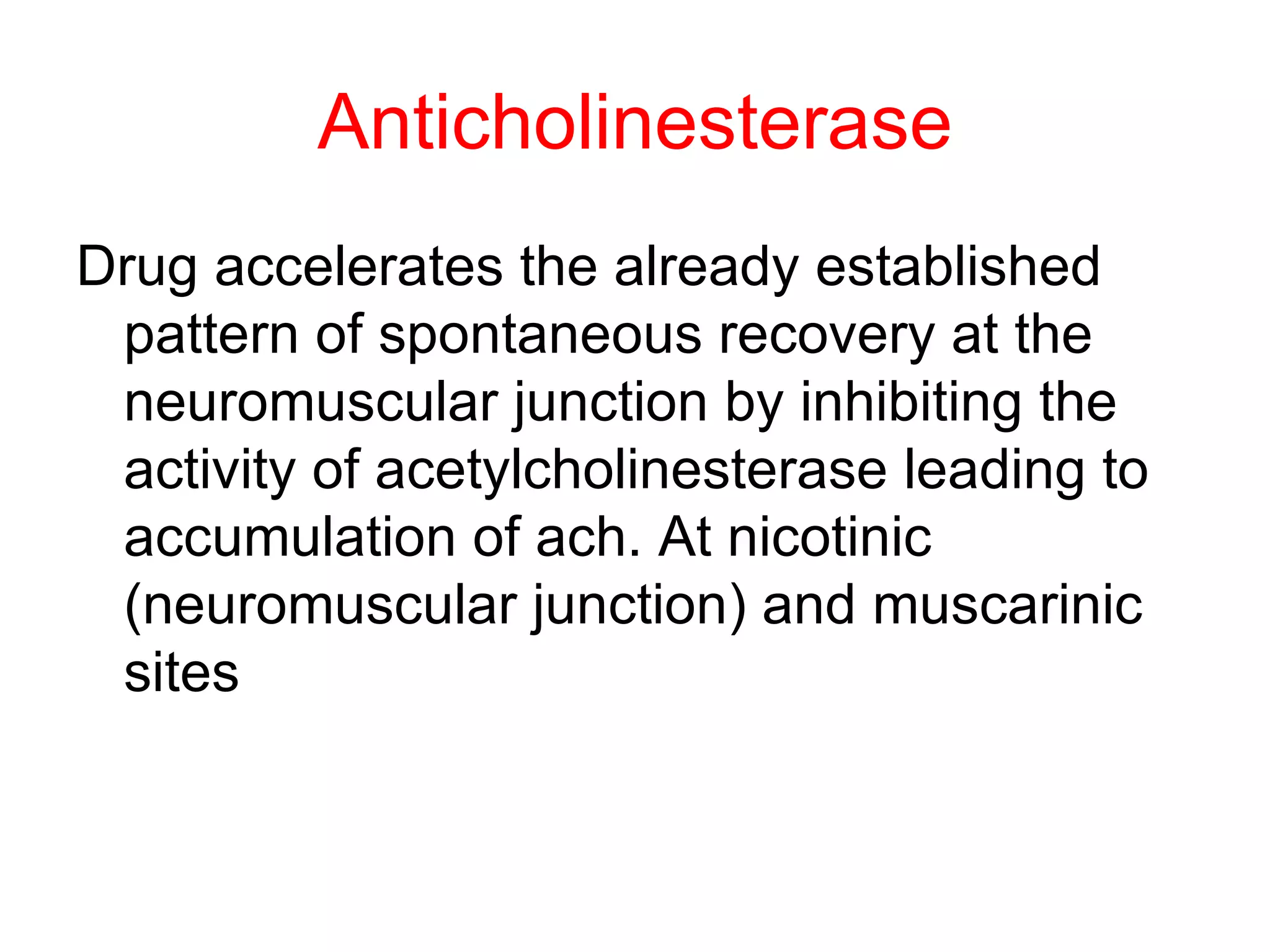 Anticholinesterase

Drug accelerates the already established pattern of spontaneous recovery at the neuromuscular junction by inhibiting the activity of acetylcholinesterase leading to accumulation of ach. At nicotinic (neuromuscular junction) and muscarinic sites